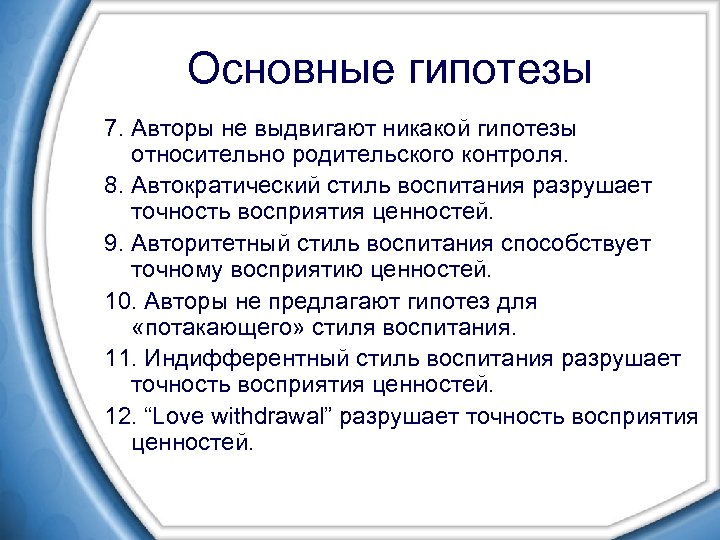 Основные гипотезы

7. Авторы не выдвигают никакой гипотезы относительно родительского контроля.

8. Автократический стиль воспитания разрушает точность восприятия ценностей.

9. Авторитетный стиль воспитания способствует точному восприятию ценностей.

10. Авторы не предлагают гипотез для «потакающего» стиля воспитания.

11. Индифферентный стиль воспитания разрушает точность восприятия ценностей.

12. “Love withdrawal” разрушает точность восприятия ценностей.